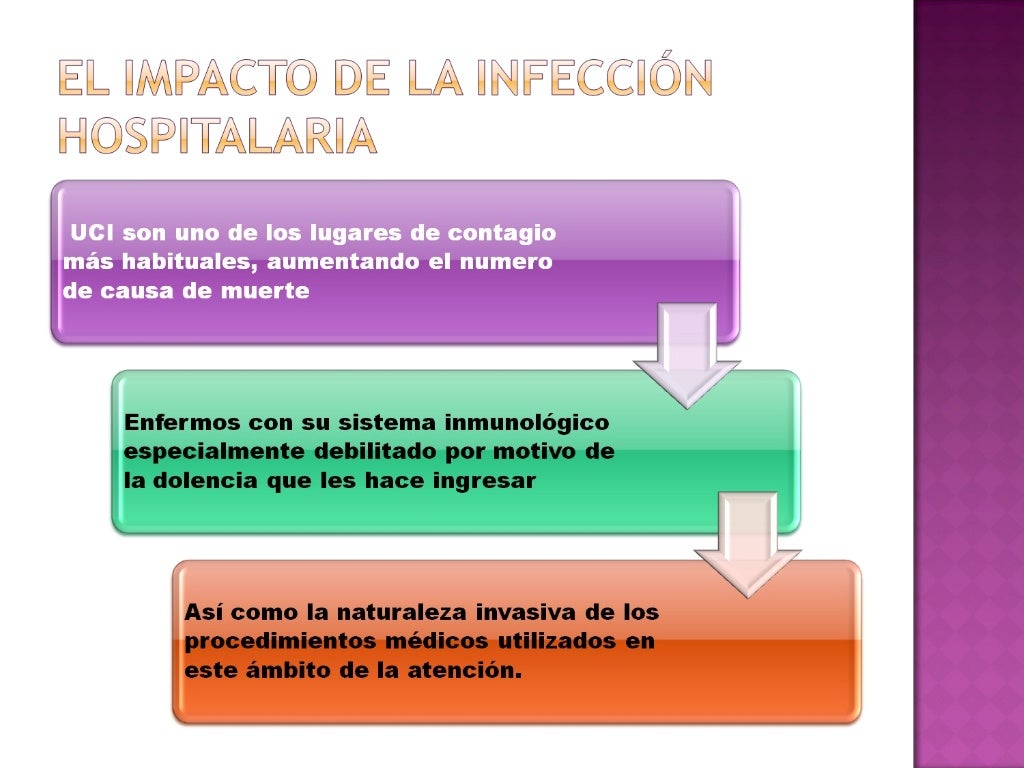 EL IMPACTO DE LA INFECCIÓN HOSPITALARIA

UCI son uno de los lugares de contagio más habituales, aumentando el numero de causa de muerte

Enfermos con su sistema inmunológico especialmente debilitado por motivo de la dolencia que les hace ingresar

Así como la naturaleza invasiva de los procedimientos médicos utilizados en este ámbito de la atención.